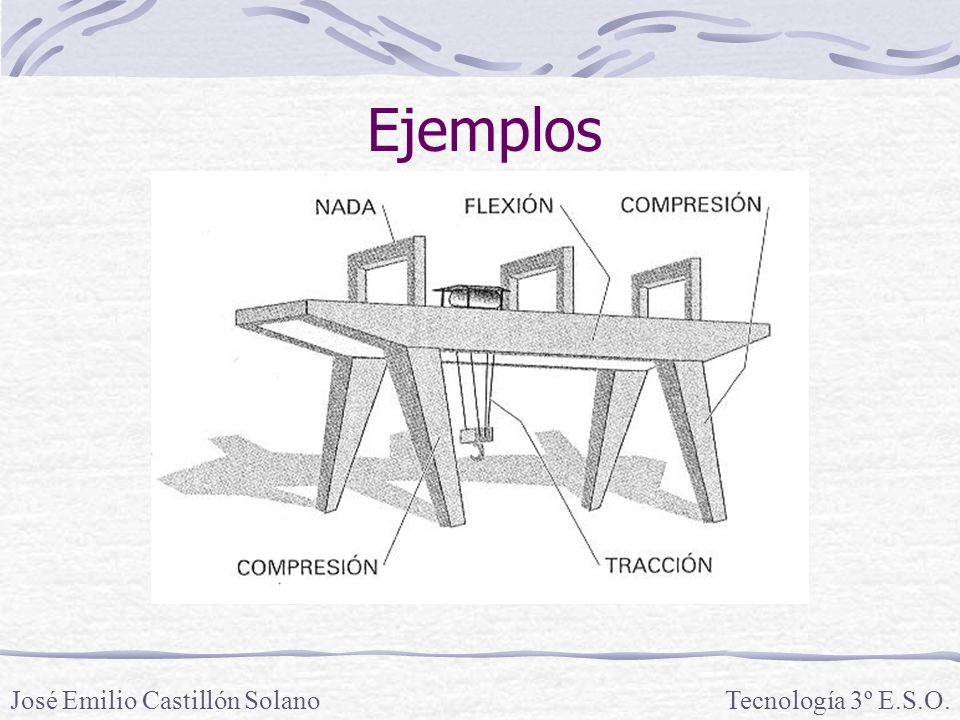 Ejemplos

NADA

FLEXIÓN

COMPRESIÓN

COMPRESIÓN

TRACCIÓN

José Emilio Castillón Solano

Tecnología 3º E.S.O.